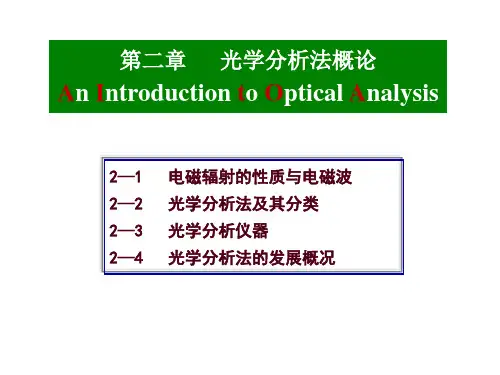 第二章　光学分析法概论
An Introduction to Optical Analysis

2—1　电磁辐射的性质与电磁波
2—2　光学分析法及其分类
2—3　光学分析仪器
2—4　光学分析法的发展概况